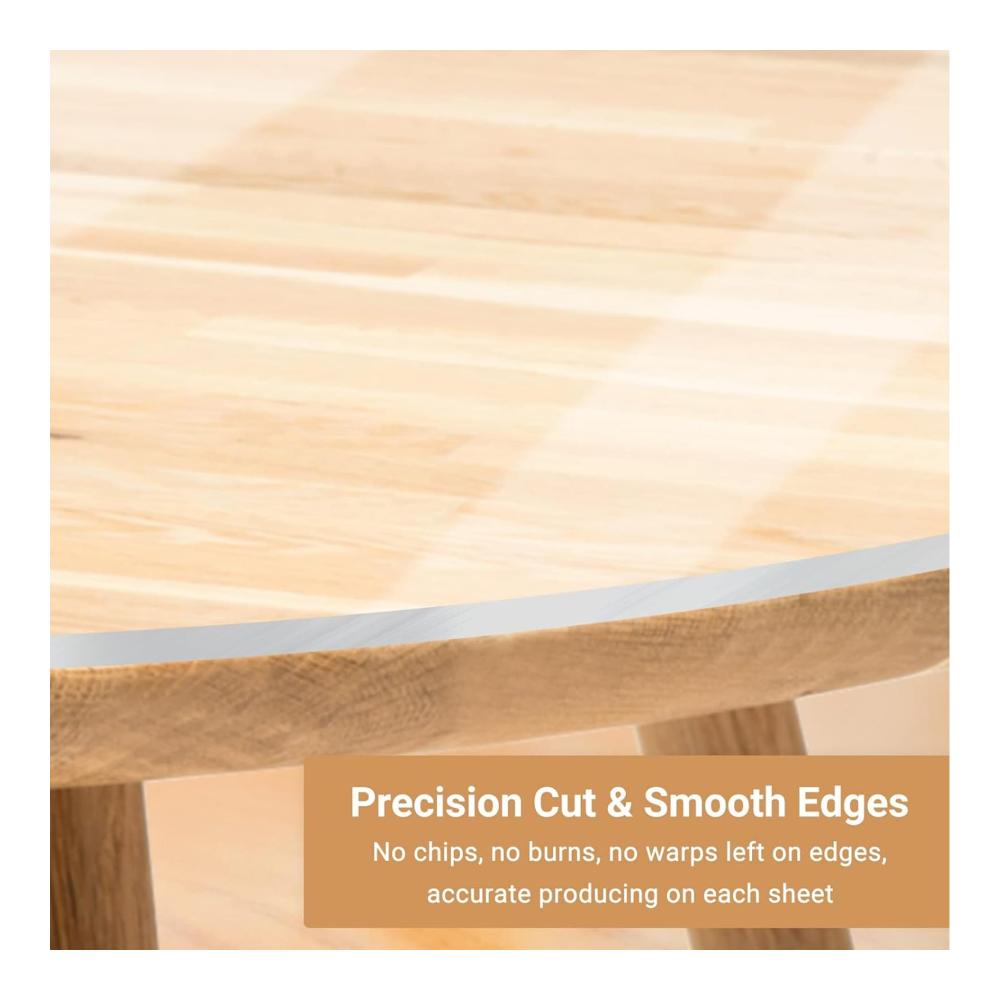 Precision Cut & Smooth Edges

No chips, no burns, no warps left on edges, accurate producing on each sheet